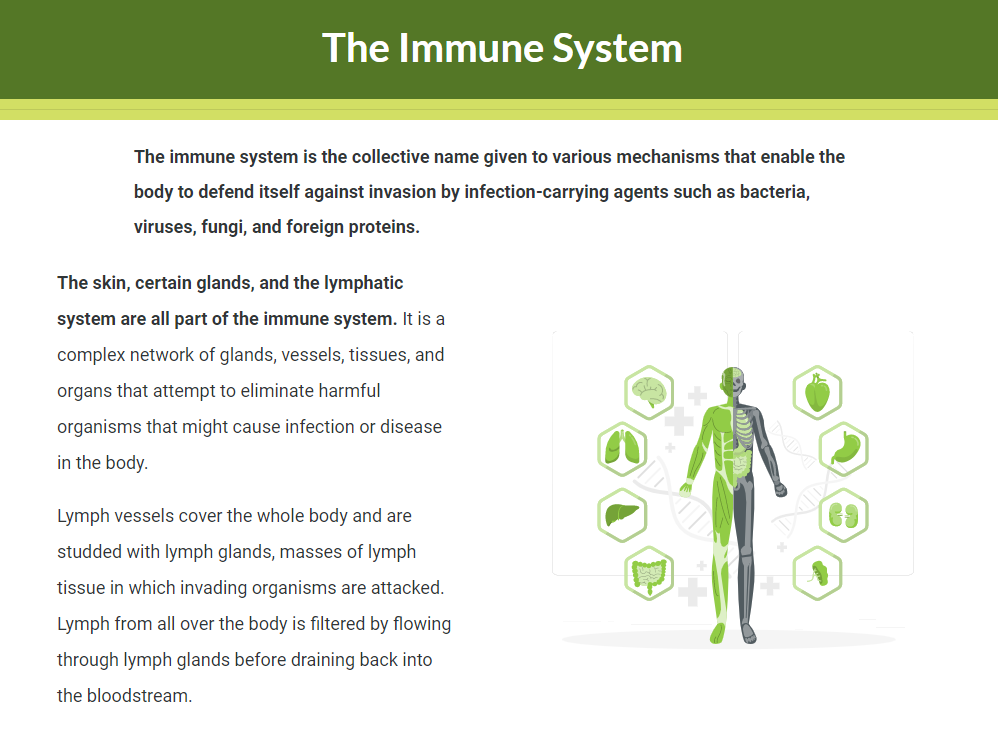 The Immune System

The immune system is the collective name given to various mechanisms that enable the body to defend itself against invasion by infection-carrying agents such as bacteria, viruses, fungi, and foreign proteins.

The skin, certain glands, and the lymphatic system are all part of the immune system. It is a complex network of glands, vessels, tissues, and organs that attempt to eliminate harmful organisms that might cause infection or disease in the body.

Lymph vessels cover the whole body and are studded with lymph glands, masses of lymph tissue in which invading organisms are attacked. Lymph from all over the body is filtered by flowing through lymph glands before draining back into the bloodstream.